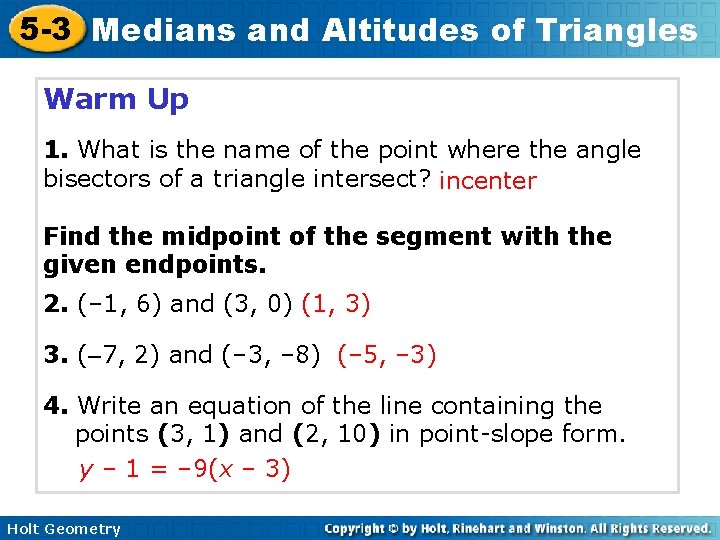 5-3 Medians and Altitudes of Triangles

Warm Up

1. What is the name of the point where the angle bisectors of a triangle intersect? incenter

Find the midpoint of the segment with the given endpoints.

2. (–1, 6) and (3, 0) (1, 3)

3. (–7, 2) and (–3, –8) (–5, –3)

4. Write an equation of the line containing the points (3, 1) and (2, 10) in point-slope form.
$y - 1 = -9(x - 3)$

Holt Geometry

Copyright © by Holt, Rinehart and Winston. All Rights Reserved.